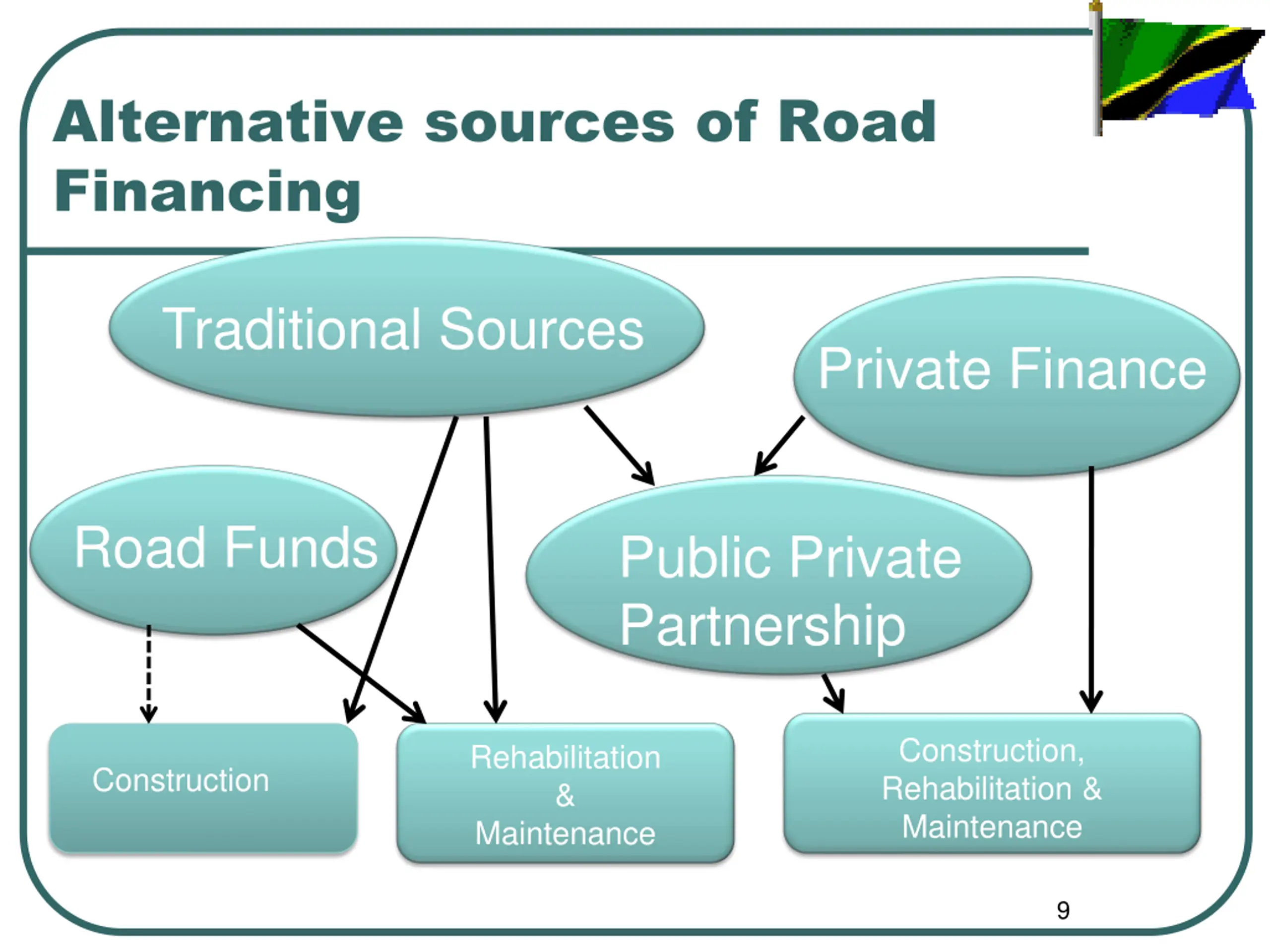 Alternative sources of Road Financing

Traditional Sources

Private Finance

Road Funds

Public Private Partnership

Construction

Rehabilitation & Maintenance

Construction, Rehabilitation & Maintenance

9